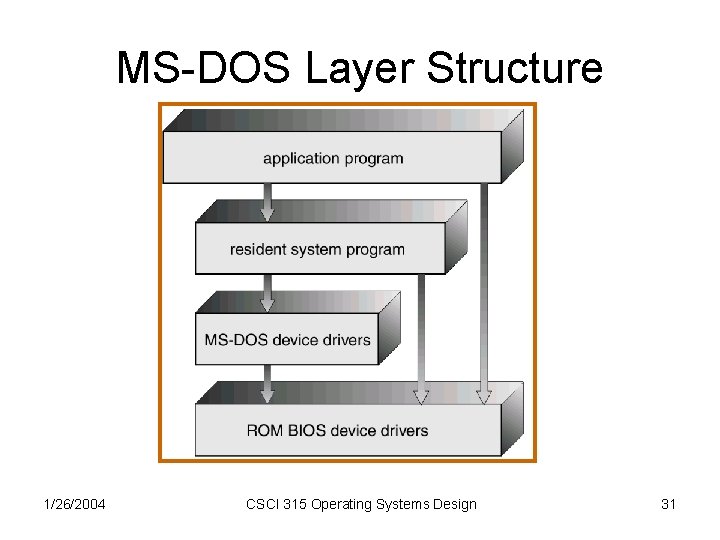 MS-DOS Layer Structure

application program

resident system program

MS-DOS device drivers

ROM BIOS device drivers

1/26/2004

CSCI 315 Operating Systems Design

31